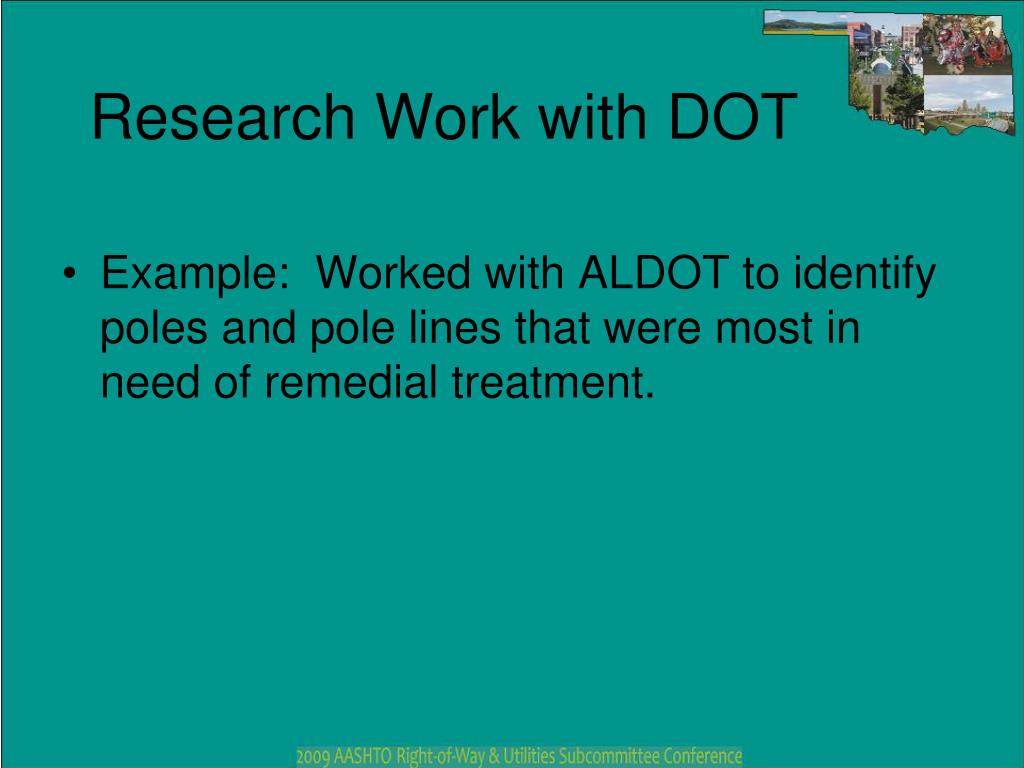 Research Work with DOT

• Example:  Worked with ALDOT to identify poles and pole lines that were most in need of remedial treatment.

2009 AASHTO Right-of-Way & Utilities Subcommittee Conference